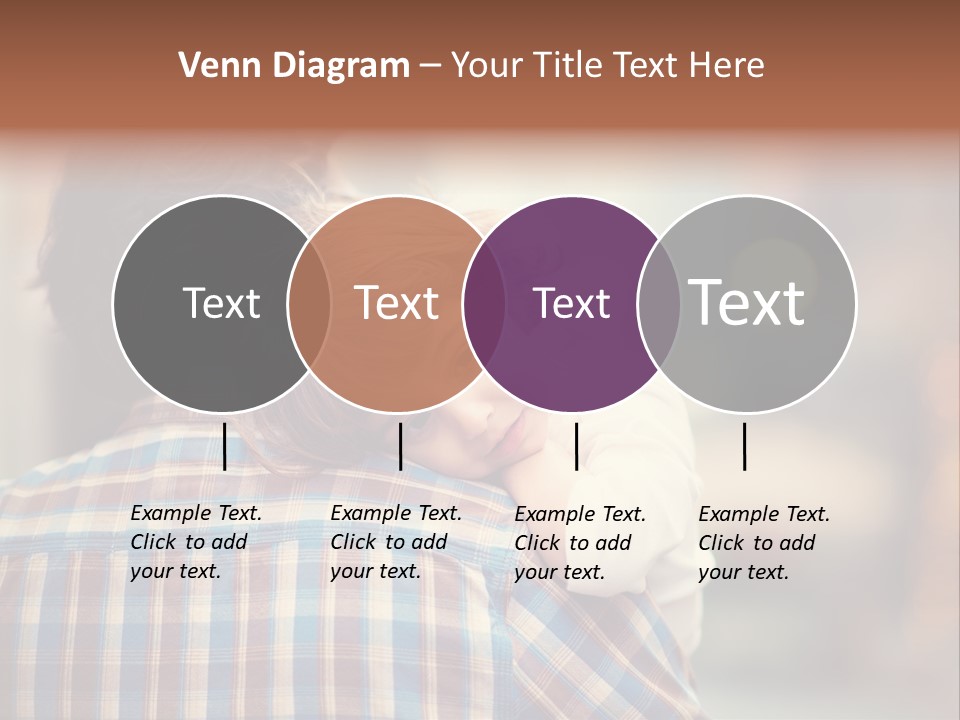 Venn Diagram – Your Title Text Here

Text

Text

Text

Text

Example Text. Click to add your text.

Example Text. Click to add your text.

Example Text. Click to add your text.

Example Text. Click to add your text.